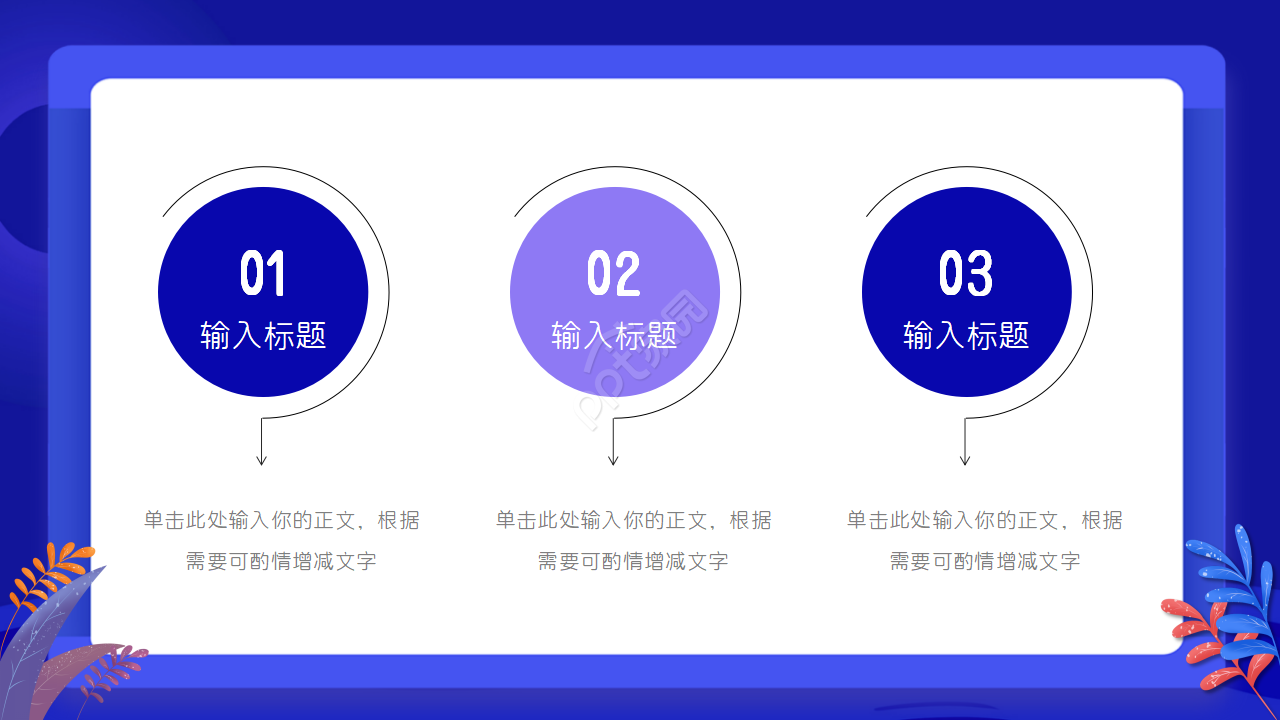 01
输入标题

单击此处输入你的正文，根据需要可酌情增减文字

02
输入标题

单击此处输入你的正文，根据需要可酌情增减文字

03
输入标题

单击此处输入你的正文，根据需要可酌情增减文字